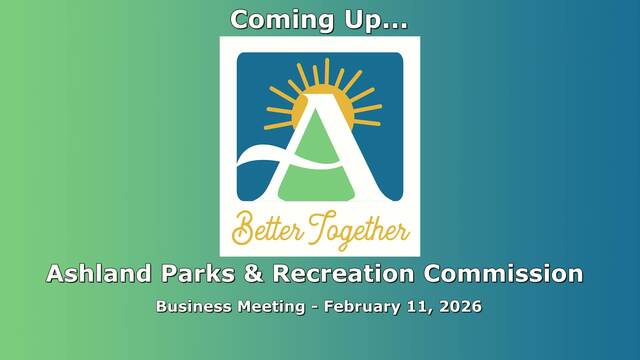 Coming Up...

A

Better Together

Ashland Parks & Recreation Commission

Business Meeting - February 11, 2026